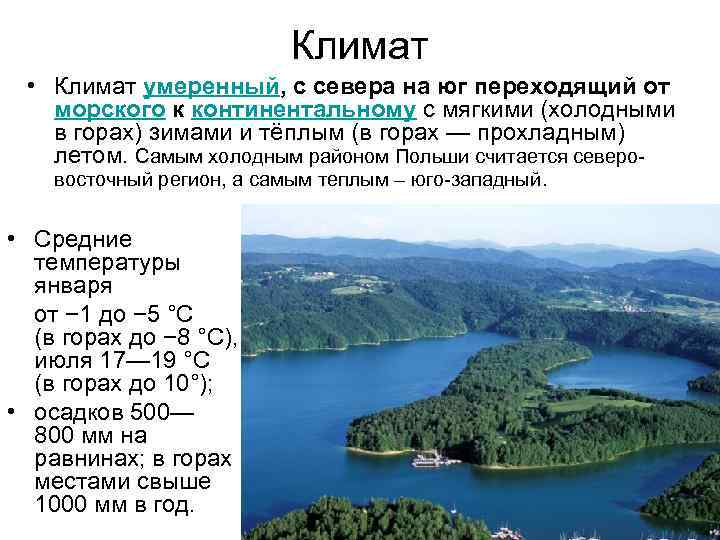 Климат

• Климат умеренный, с севера на юг переходящий от морского к континентальному с мягкими (холодными в горах) зимами и тёплым (в горах — прохладным) летом. Самым холодным районом Польши считается северо-восточный регион, а самым теплым – юго-западный.

• Средние температуры января от −1 до −5 °C (в горах до −8 °C), июля 17—19 °C (в горах до 10°);

• осадков 500—800 мм на равнинах; в горах местами свыше 1000 мм в год.